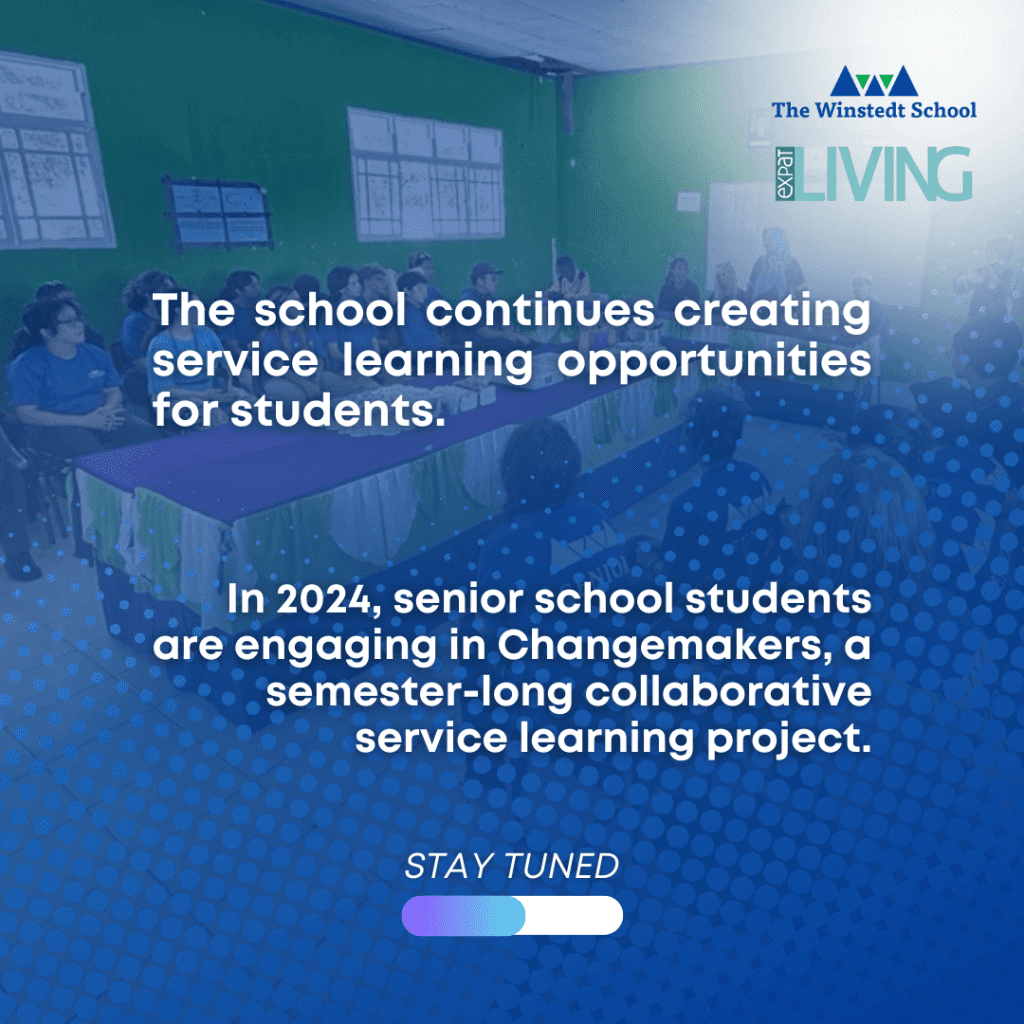 The Winstedt School

expat LIVING

The school continues creating service learning opportunities for students.

In 2024, senior school students are engaging in Changemakers, a semester-long collaborative service learning project.

STAY TUNED